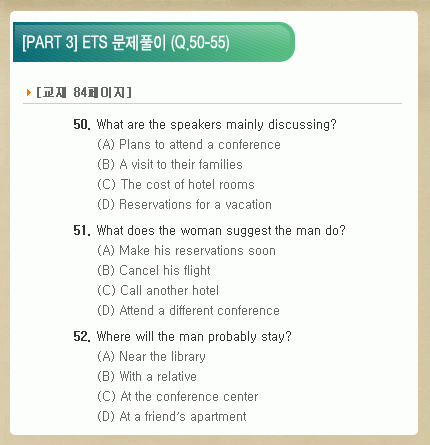 [PART 3] ETS 문제풀이 (Q.50-55)

[교재 84페이지]

50. What are the speakers mainly discussing?
(A) Plans to attend a conference
(B) A visit to their families
(C) The cost of hotel rooms
(D) Reservations for a vacation

51. What does the woman suggest the man do?
(A) Make his reservations soon
(B) Cancel his flight
(C) Call another hotel
(D) Attend a different conference

52. Where will the man probably stay?
(A) Near the library
(B) With a relative
(C) At the conference center
(D) At a friend's apartment